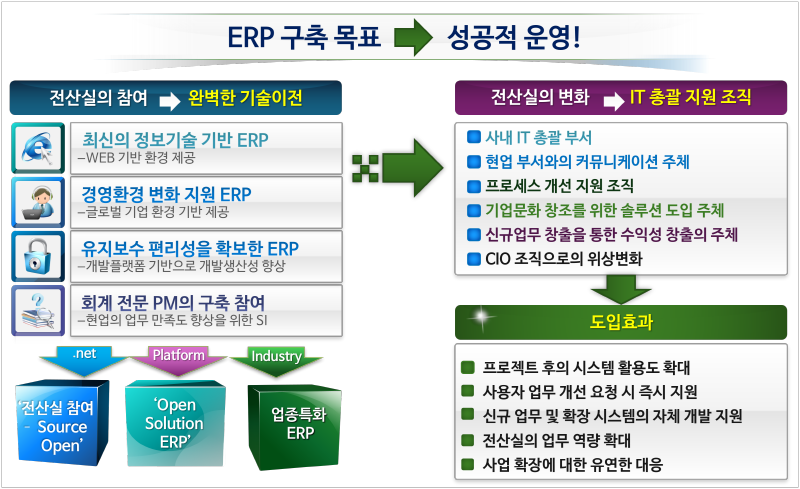 ERP 구축 목표 성공적 운영!

전산실의 참여 완벽한 기술이전

최신의 정보기술 기반 ERP
–WEB 기반 환경 제공

경영환경 변화 지원 ERP
–글로벌 기업 환경 기반 제공

유지보수 편리성을 확보한 ERP
–개발플랫폼 기반으로 개발생산성 향상

회계 전문 PM의 구축 참여
–현업의 업무 만족도 향상을 위한 SI

.net

Platform

Industry

'전산실 참여 – Source Open'

'Open Solution ERP'

업종특화 ERP

전산실의 변화 IT 총괄 지원 조직

사내 IT 총괄 부서
현업 부서와의 커뮤니케이션 주체
프로세스 개선 지원 조직
기업문화 창조를 위한 솔루션 도입 주체
신규업무 창출을 통한 수익성 창출의 주체
CIO 조직으로의 위상변화

도입효과

프로젝트 후의 시스템 활용도 확대
사용자 업무 개선 요청 시 즉시 지원
신규 업무 및 확장 시스템의 자체 개발 지원
전산실의 업무 역량 확대
사업 확장에 대한 유연한 대응